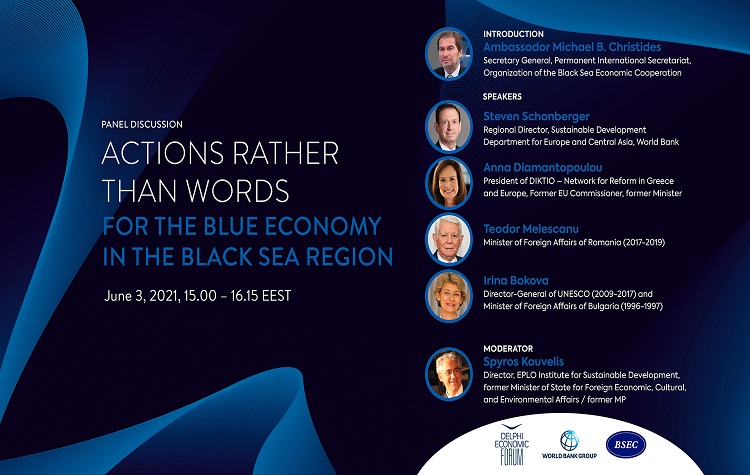 PANEL DISCUSSION

ACTIONS RATHER THAN WORDS

FOR THE BLUE ECONOMY IN THE BLACK SEA REGION

June 3, 2021, 15.00 – 16.15 EEST

INTRODUCTION
Ambassador Michael B. Christides
Secretary General, Permanent International Secretariat, Organization of the Black Sea Economic Cooperation

SPEAKERS
Steven Schonberger
Regional Director, Sustainable Development Department for Europe and Central Asia, World Bank

Anna Diamantopoulou
President of DIKTIO – Network for Reform in Greece and Europe, Former EU Commissioner, former Minister

Teodor Melescanu
Minister of Foreign Affairs of Romania (2017-2019)

Irina Bokova
Director-General of UNESCO (2009-2017) and Minister of Foreign Affairs of Bulgaria (1996-1997)

MODERATOR
Spyros Kouvelis
Director, EPLO Institute for Sustainable Development, former Minister of State for Foreign Economic, Cultural, and Environmental Affairs / former MP

DELPHI ECONOMIC FORUM

WORLD BANK GROUP

BSEC